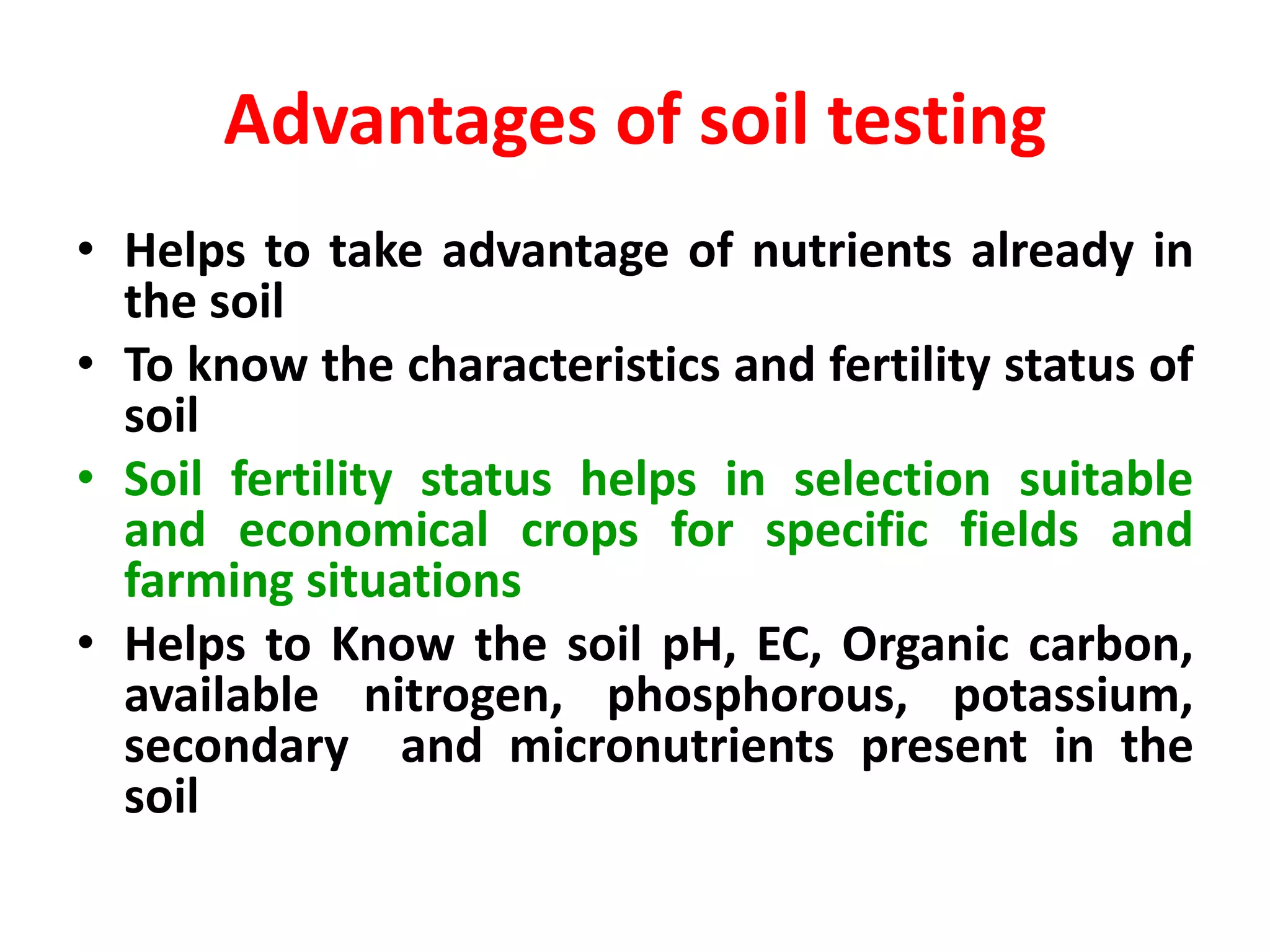 Advantages of soil testing

• Helps to take advantage of nutrients already in the soil
• To know the characteristics and fertility status of soil
• Soil fertility status helps in selection suitable and economical crops for specific fields and farming situations
• Helps to Know the soil pH, EC, Organic carbon, available nitrogen, phosphorous, potassium, secondary and micronutrients present in the soil